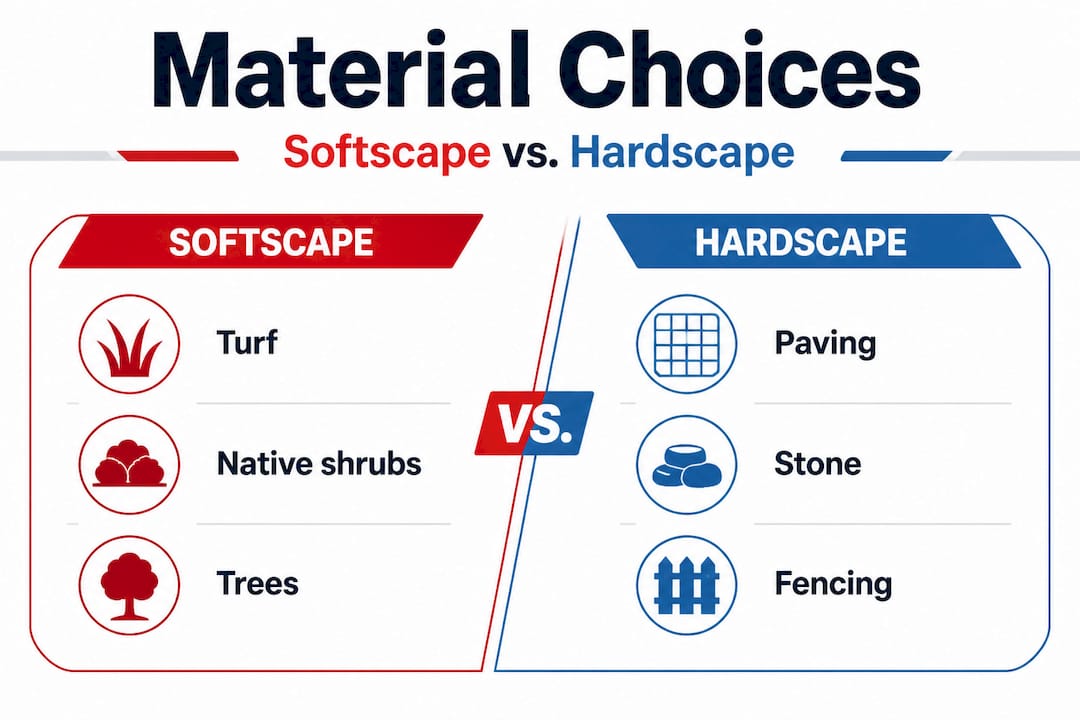 Material Choices

Softscape vs. Hardscape

SOFTSCAPE

Turf

Native shrubs

Trees

VS.

HARDSCAPE

Paving

Stone

Fencing